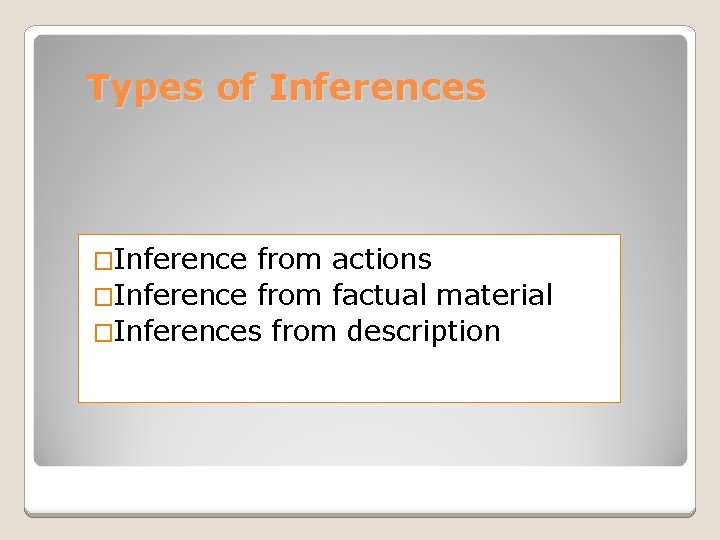 Types of Inferences

□Inference from actions
□Inference from factual material
□Inferences from description